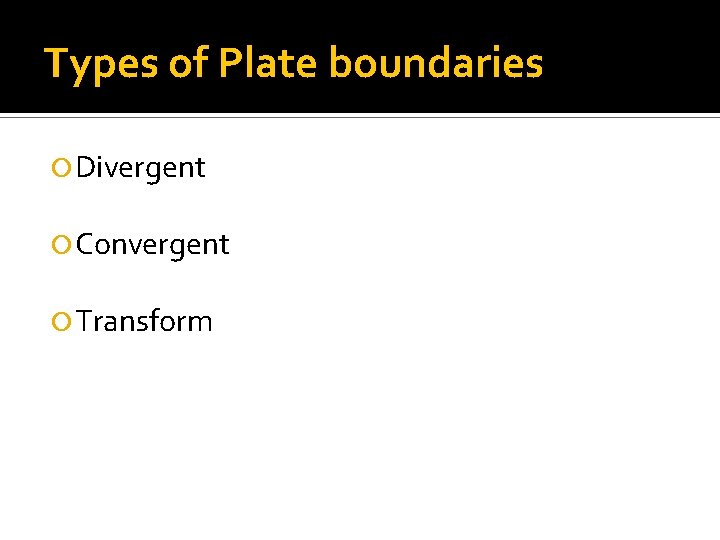 Types of Plate boundaries

Divergent

Convergent

Transform